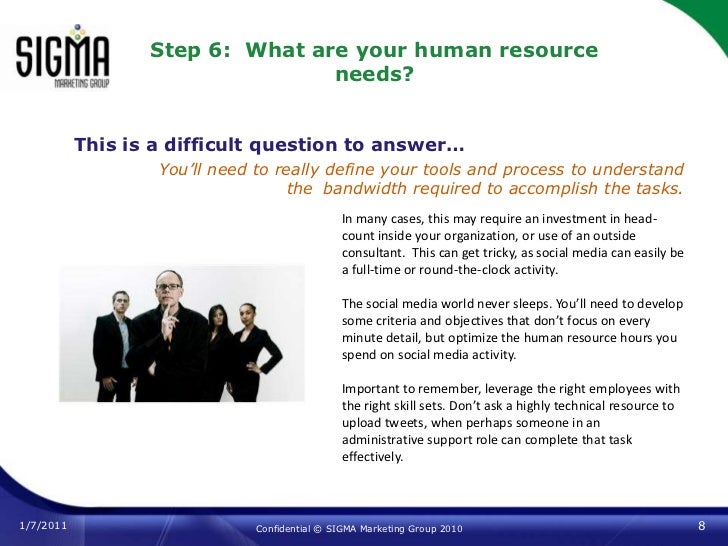 SIGMA
MARKETING GROUP

Step 6: What are your human resource needs?

This is a difficult question to answer…

You'll need to really define your tools and process to understand the bandwidth required to accomplish the tasks.

In many cases, this may require an investment in headcount inside your organization, or use of an outside consultant. This can get tricky, as social media can easily be a full-time or round-the-clock activity.

The social media world never sleeps. You'll need to develop some criteria and objectives that don't focus on every minute detail, but optimize the human resource hours you spend on social media activity.

Important to remember, leverage the right employees with the right skill sets. Don't ask a highly technical resource to upload tweets, when perhaps someone in an administrative support role can complete that task effectively.

1/7/2011

Confidential © SIGMA Marketing Group 2010

8